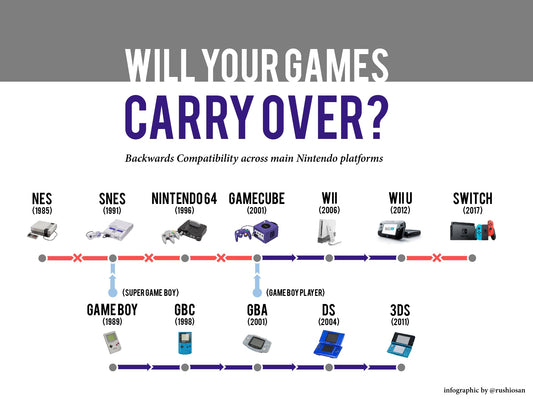 WILL YOUR GAMES
CARRY OVER?

Backwards Compatibility across main Nintendo platforms

NES (1985)
SNES (1991)
NINTENDO 64 (1996)
GAMECUBE (2001)
WII (2006)
WII U (2012)
SWITCH (2017)

(SUPER GAME BOY)
(GAME BOY PLAYER)

GAME BOY (1989)
GBC (1998)
GBA (2001)
DS (2004)
3DS (2011)

infographic by @rushiosan